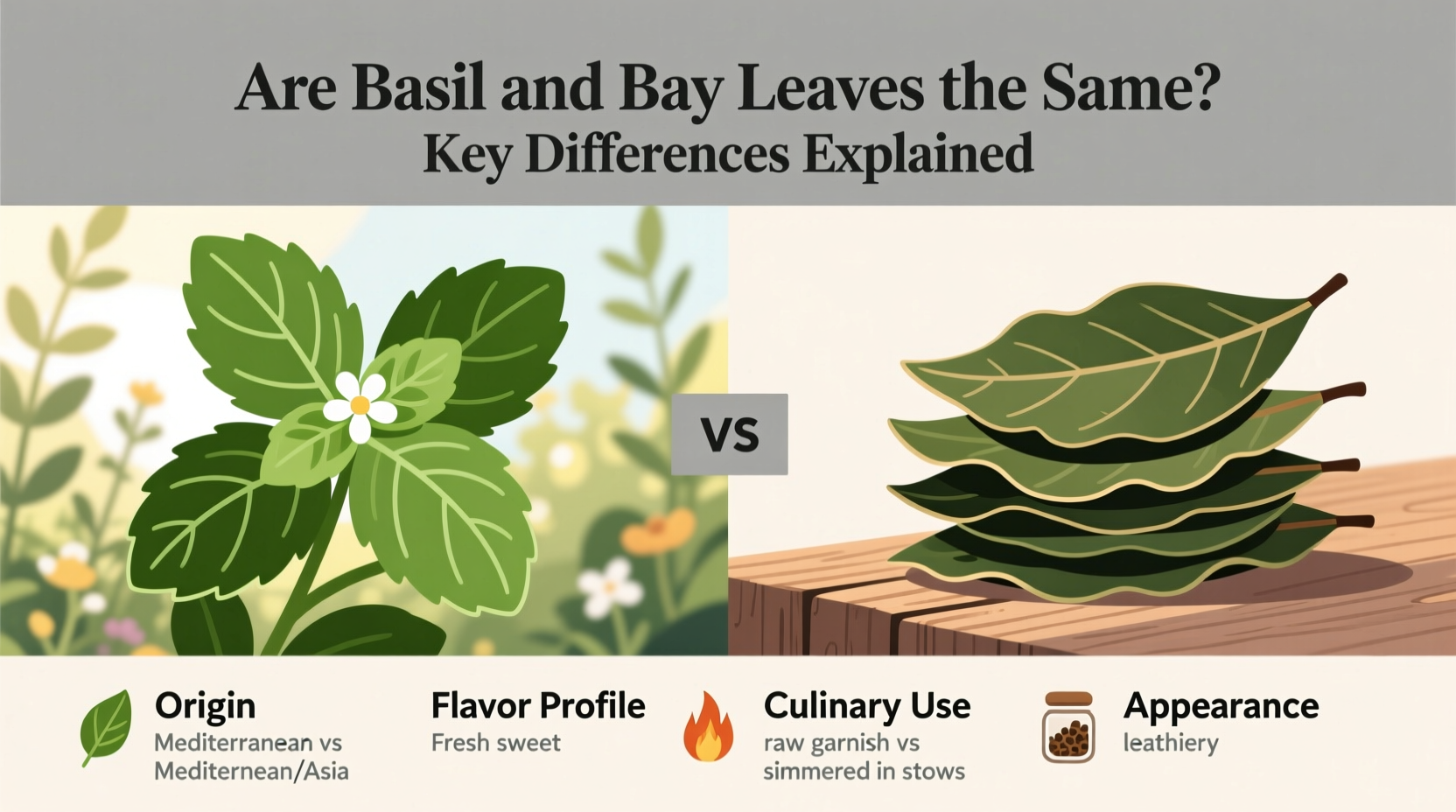 Are Basil and Bay Leaves the Same?
Key Differences Explained

VS

Origin
Mediterranean vs Mediternean/Asia

Flavor Profile
Fresh sweet

Culinary Use
raw garnish vs simmered in stows

Appearance
leathiery